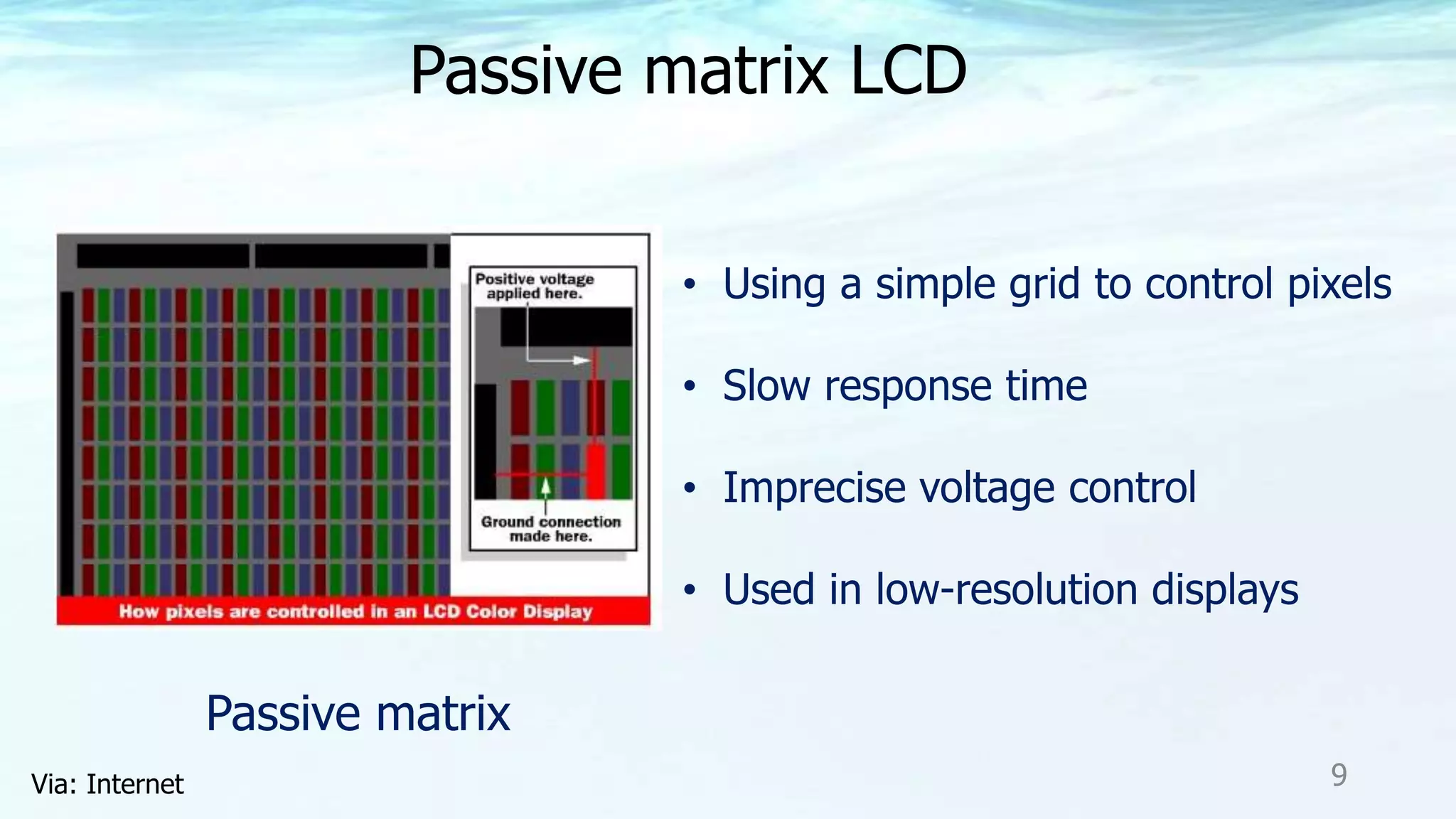 Passive matrix LCD

Positive voltage applied here.

Ground connection made here.

How pixels are controlled in an LCD Color Display

• Using a simple grid to control pixels
• Slow response time
• Imprecise voltage control
• Used in low-resolution displays

Passive matrix

Via: Internet

9